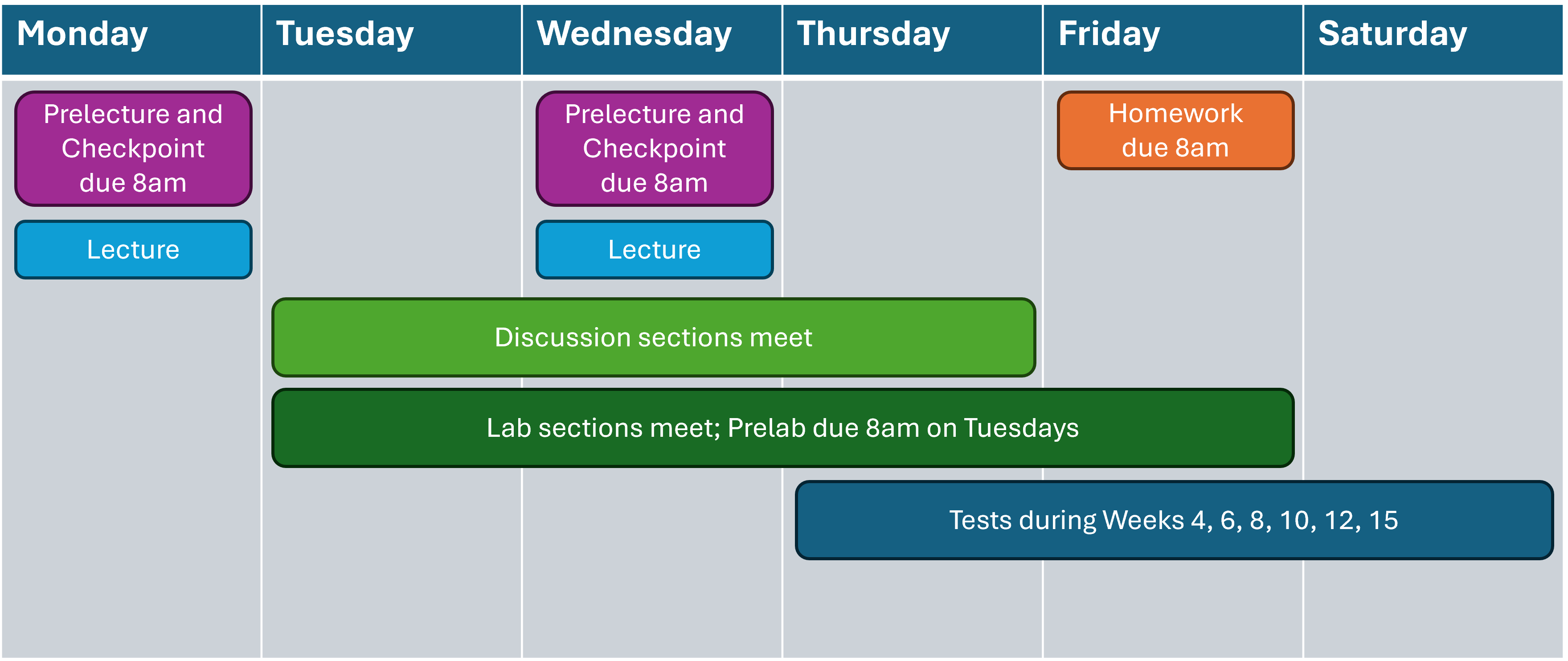 Monday

Tuesday

Wednesday

Thursday

Friday

Saturday

Prelecture and Checkpoint due 8am

Lecture

Prelecture and Checkpoint due 8am

Lecture

Homework due 8am

Discussion sections meet

Lab sections meet; Prelab due 8am on Tuesdays

Tests during Weeks 4, 6, 8, 10, 12, 15